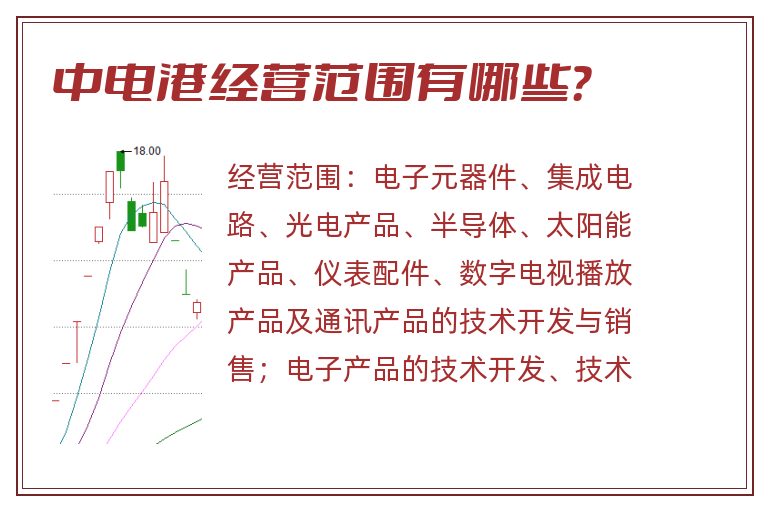 中电港经营范围有哪些？

18.00

经营范围：电子元器件、集成电路、光电产品、半导体、太阳能产品、仪表配件、数字电视播放产品及通讯产品的技术开发与销售；电子产品的技术开发、技术